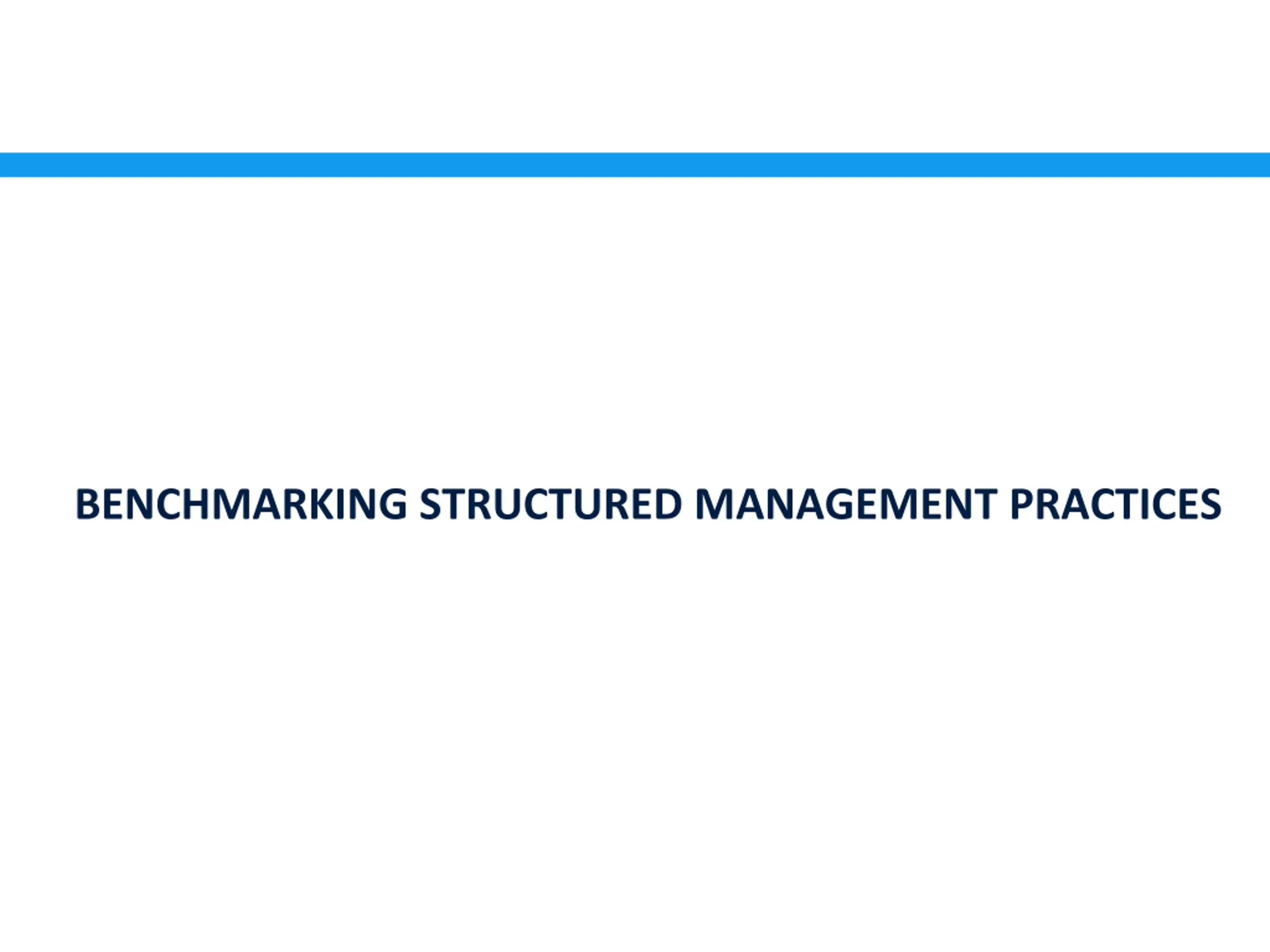 BENCHMARKING STRUCTURED MANAGEMENT PRACTICES